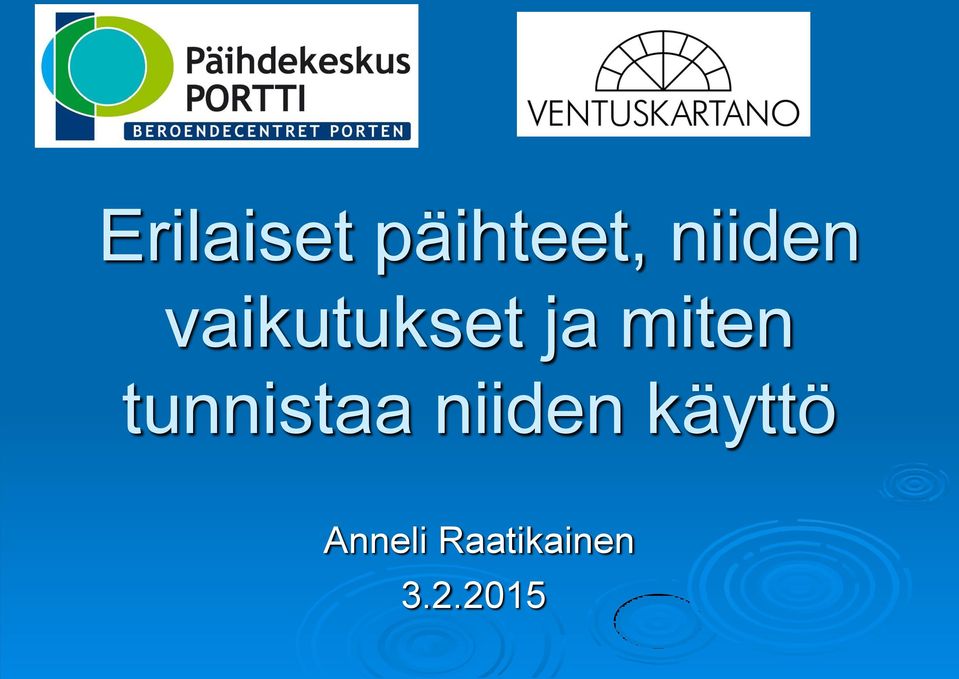 Päihdekeskus
PORTTI
BEROENDECENTRET PORTEN

VENTUSKARTANO

Erilaiset päihteet, niiden vaikutukset ja miten tunnistaa niiden käyttö

Anneli Raatikainen
3.2.2015